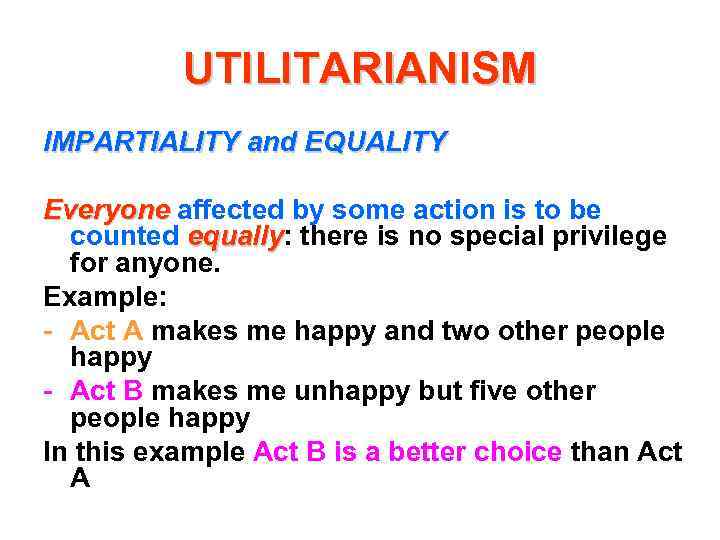 UTILITARIANISM

IMPARTIALITY and EQUALITY

Everyone affected by some action is to be counted equally: there is no special privilege for anyone.

Example:

- Act A makes me happy and two other people happy
- Act B makes me unhappy but five other people happy

In this example Act B is a better choice than Act A